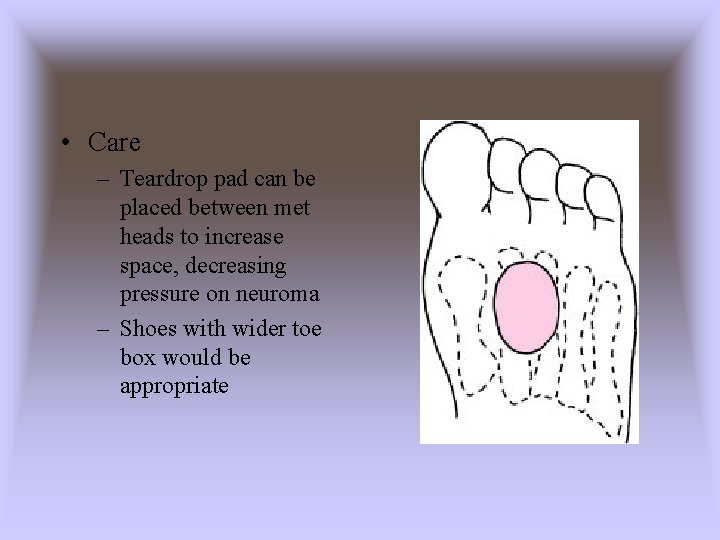 • Care
– Teardrop pad can be placed between met heads to increase space, decreasing pressure on neuroma
– Shoes with wider toe box would be appropriate